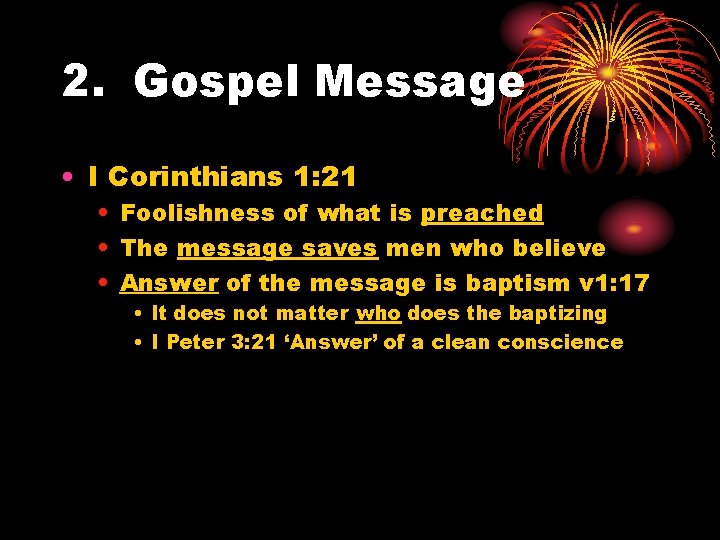 2. Gospel Message

• I Corinthians 1:21
• Foolishness of what is preached
• The message saves men who believe
• Answer of the message is baptism v1:17
• It does not matter who does the baptizing
• I Peter 3:21 ‘Answer’ of a clean conscience